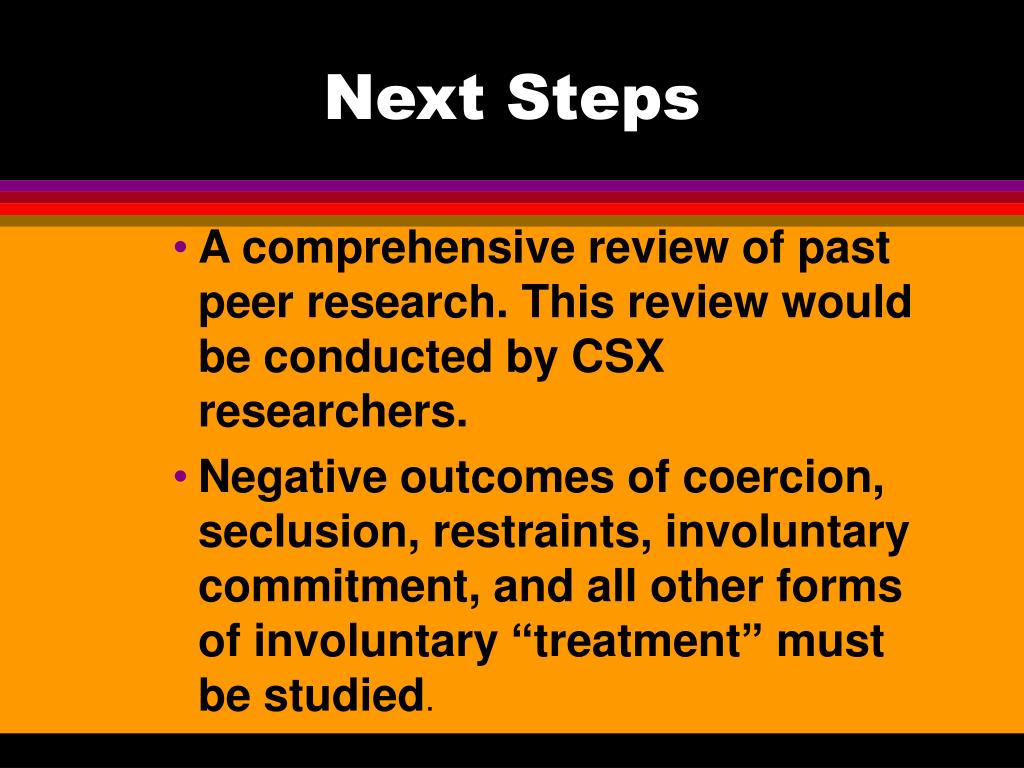 Next Steps

• A comprehensive review of past peer research. This review would be conducted by CSX researchers.

• Negative outcomes of coercion, seclusion, restraints, involuntary commitment, and all other forms of involuntary “treatment” must be studied.